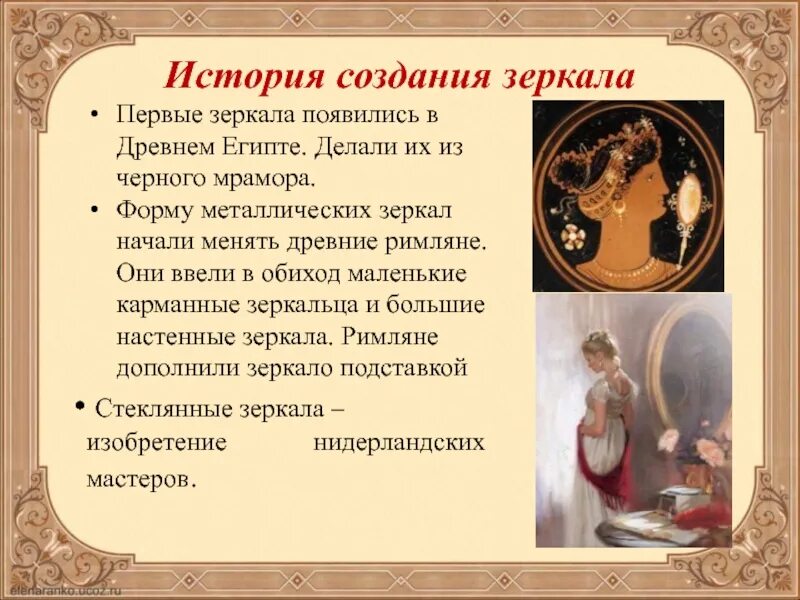 История создания зеркала

• Первые зеркала появились в Древнем Египте. Делали их из черного мрамора.

• Форму металлических зеркал начали менять древние римляне. Они ввели в обиход маленькие карманные зеркальца и большие настенные зеркала. Римляне дополнили зеркало подставкой

• Стеклянные зеркала – изобретение нидерландских мастеров.

elenaranko.ucoz.ru